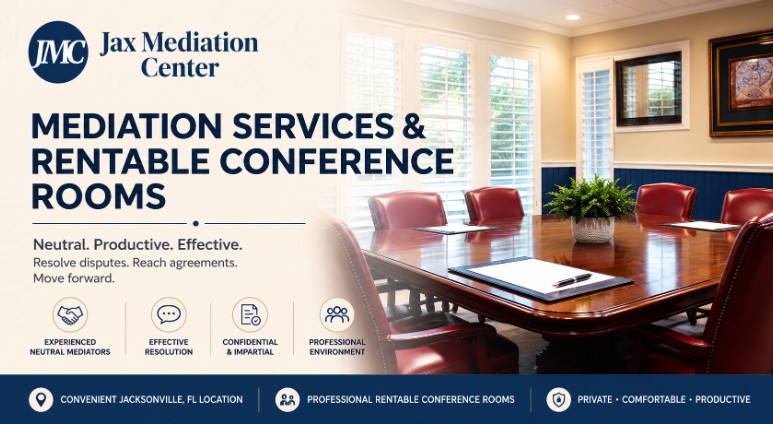 JMC Jax Mediation Center

MEDIATION SERVICES & RENTABLE CONFERENCE ROOMS

Neutral. Productive. Effective.
Resolve disputes. Reach agreements. Move forward.

EXPERIENCED NEUTRAL MEDIATORS

EFFECTIVE RESOLUTION

CONFIDENTIAL & IMPARTIAL

PROFESSIONAL ENVIRONMENT

CONVENIENT JACKSONVILLE, FL LOCATION

PROFESSIONAL RENTABLE CONFERENCE ROOMS

PRIVATE • COMFORTABLE • PRODUCTIVE